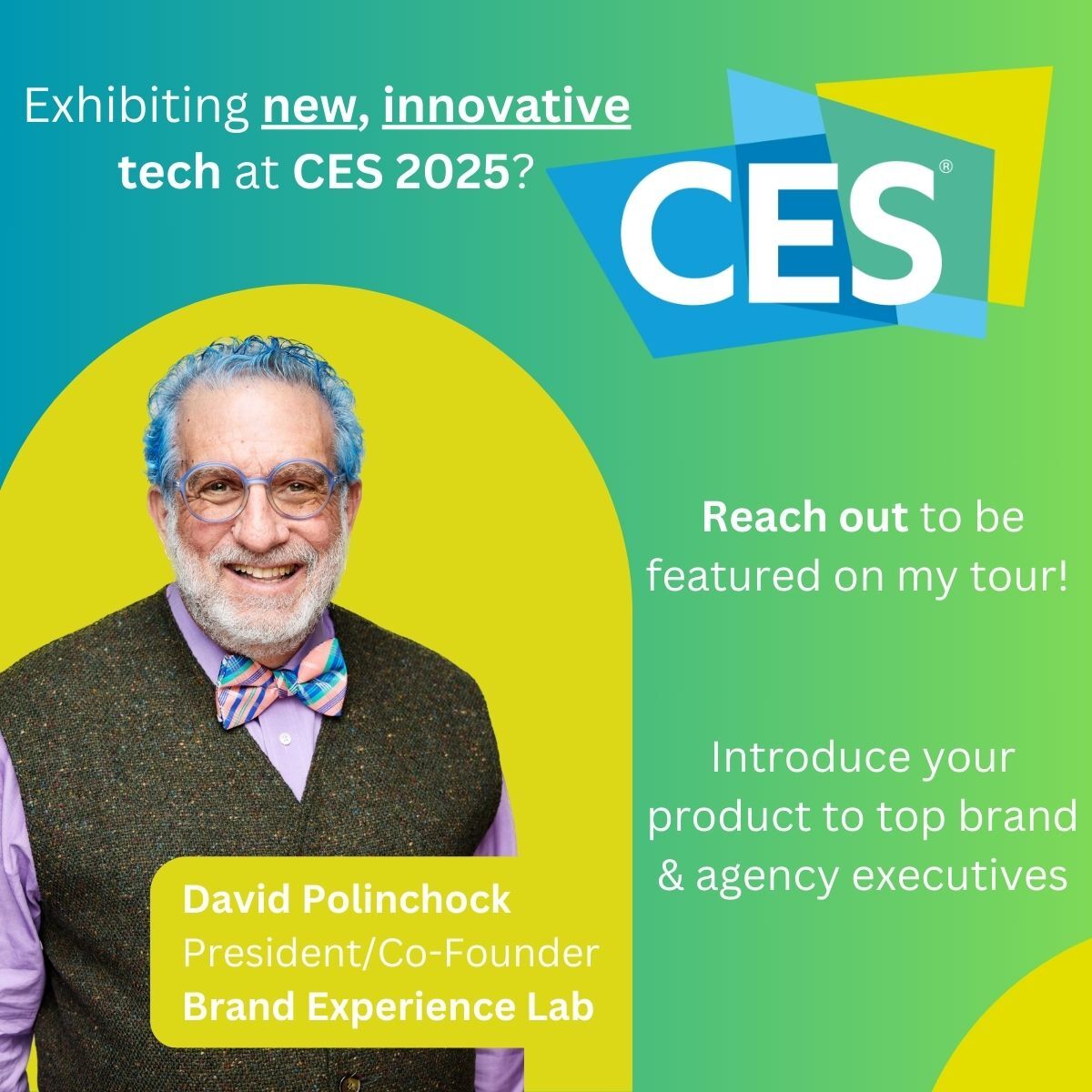 Exhibiting new, innovative tech at CES 2025?

CES®

Reach out to be featured on my tour!

Introduce your product to top brand & agency executives

David Polinchock
President/Co-Founder
Brand Experience Lab